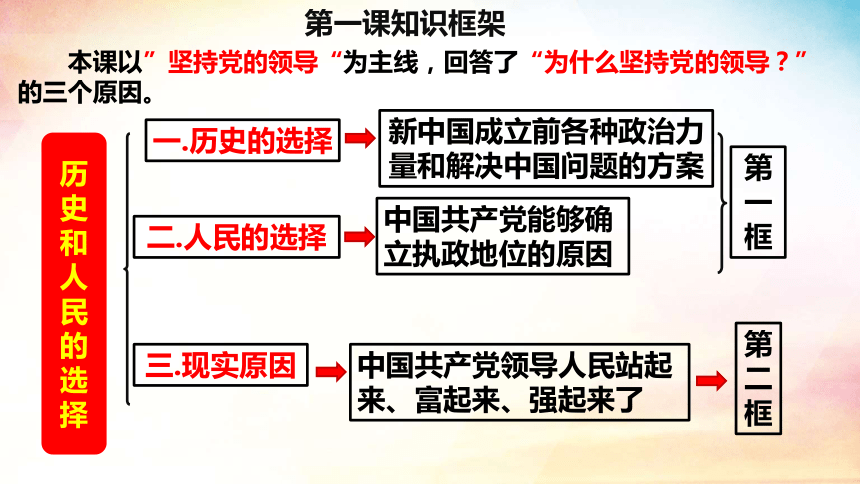 第一课知识框架

本课以”坚持党的领导“为主线，回答了“为什么坚持党的领导？”的三个原因。

历史和人民的选择

一.历史的选择

新中国成立前各种政治力量和解决中国问题的方案

二.人民的选择

中国共产党能够确立执政地位的原因

第一框

三.现实原因

中国共产党领导人民站起来、富起来、强起来了

第二框